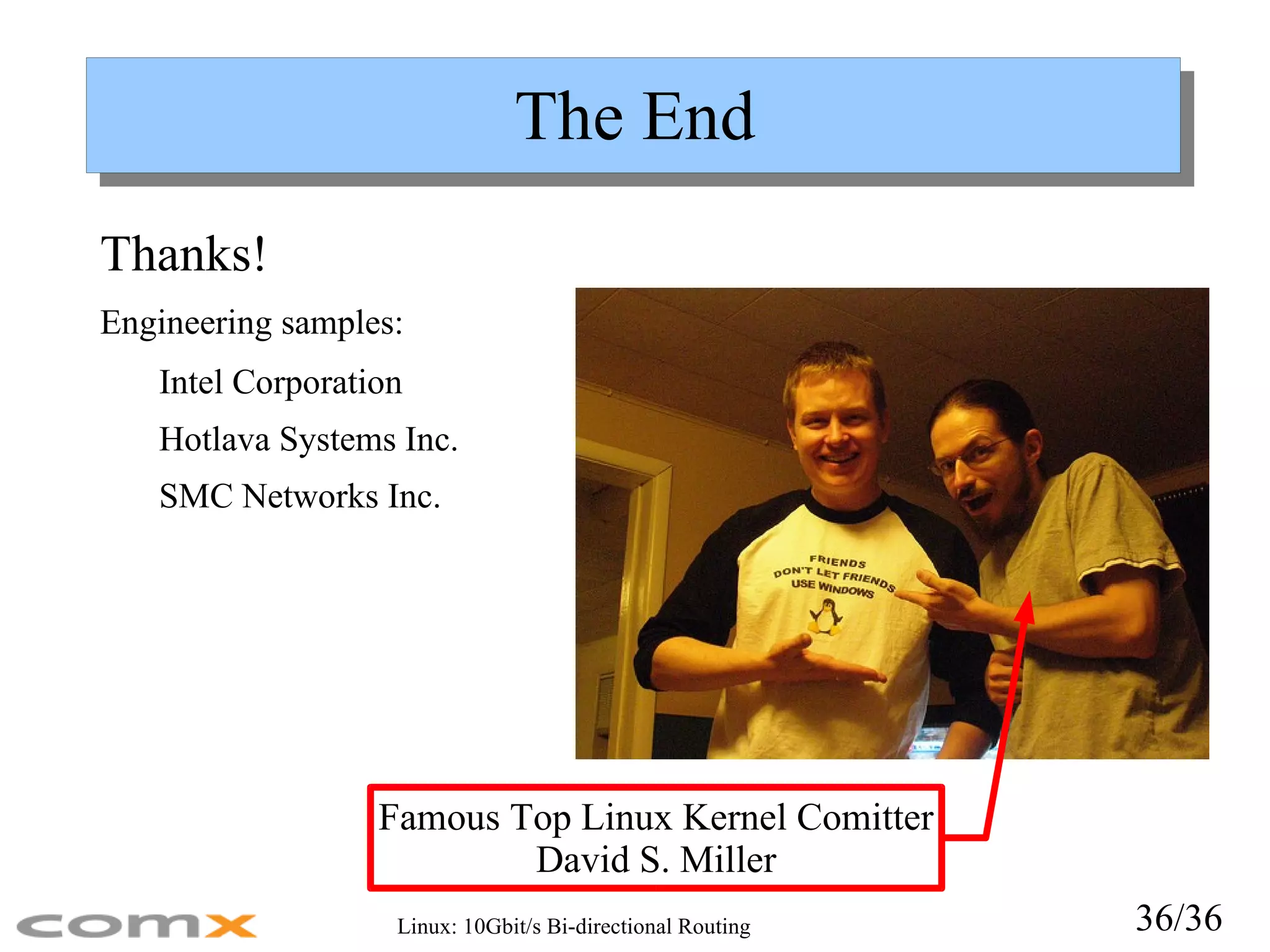 The End

Thanks!

Engineering samples:

Intel Corporation

Hotlava Systems Inc.

SMC Networks Inc.

FRIENDS DON'T LET FRIENDS USE WINDOWS

Famous Top Linux Kernel Comitter
David S. Miller

comx

Linux: 10Gbit/s Bi-directional Routing

36/36